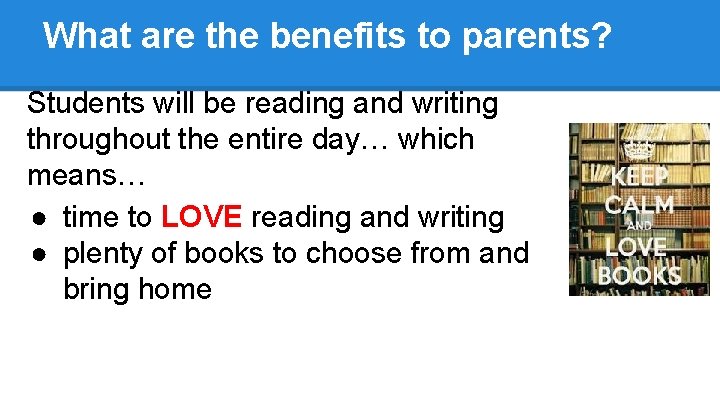 What are the benefits to parents?

Students will be reading and writing throughout the entire day… which means…

● time to LOVE reading and writing
● plenty of books to choose from and bring home

KEEP CALM AND LOVE BOOKS